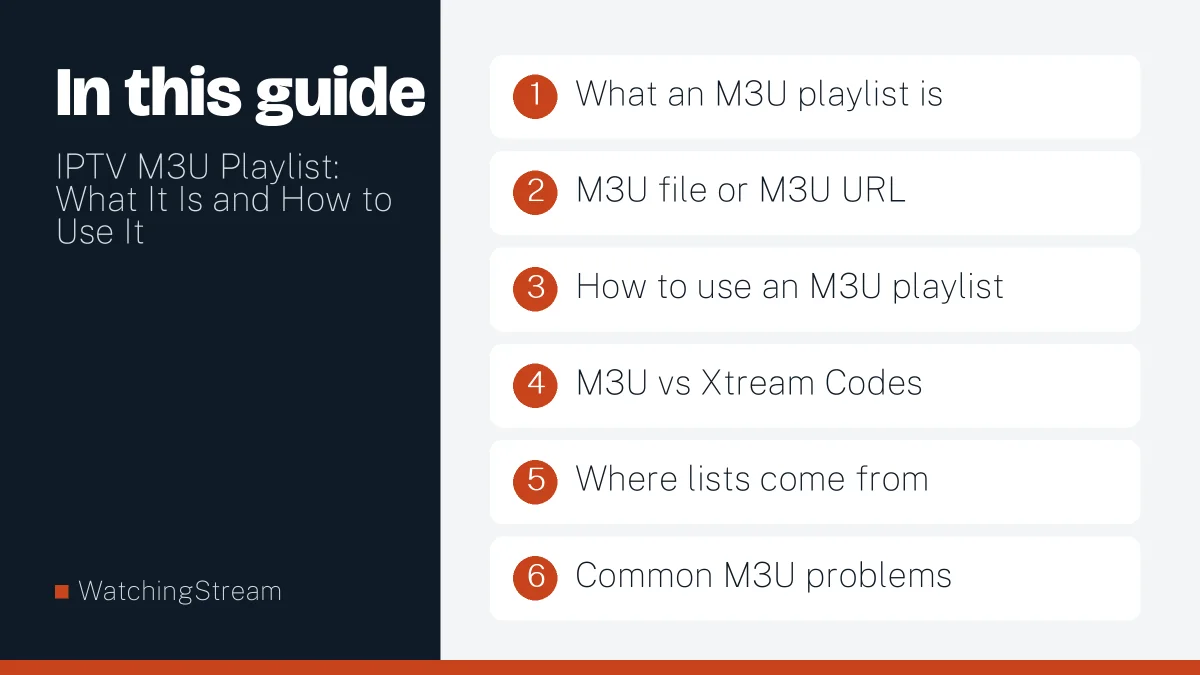 In this guide

IPTV M3U Playlist: What It Is and How to Use It

■ WatchingStream

1 What an M3U playlist is

2 M3U file or M3U URL

3 How to use an M3U playlist

4 M3U vs Xtream Codes

5 Where lists come from

6 Common M3U problems